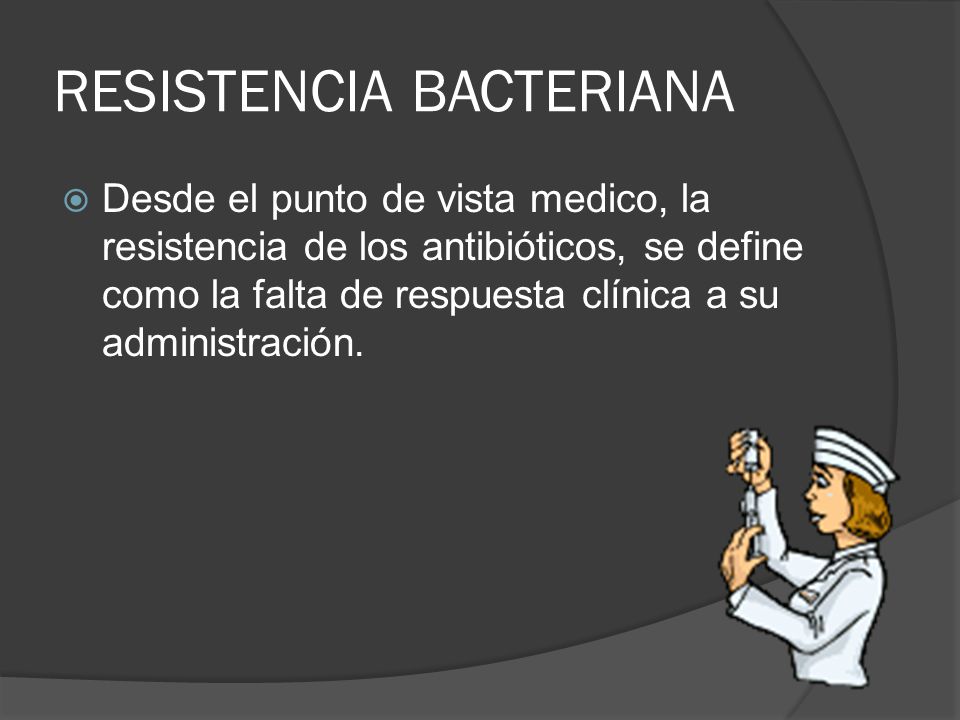 RESISTENCIA BACTERIANA

Desde el punto de vista medico, la resistencia de los antibióticos, se define como la falta de respuesta clínica a su administración.